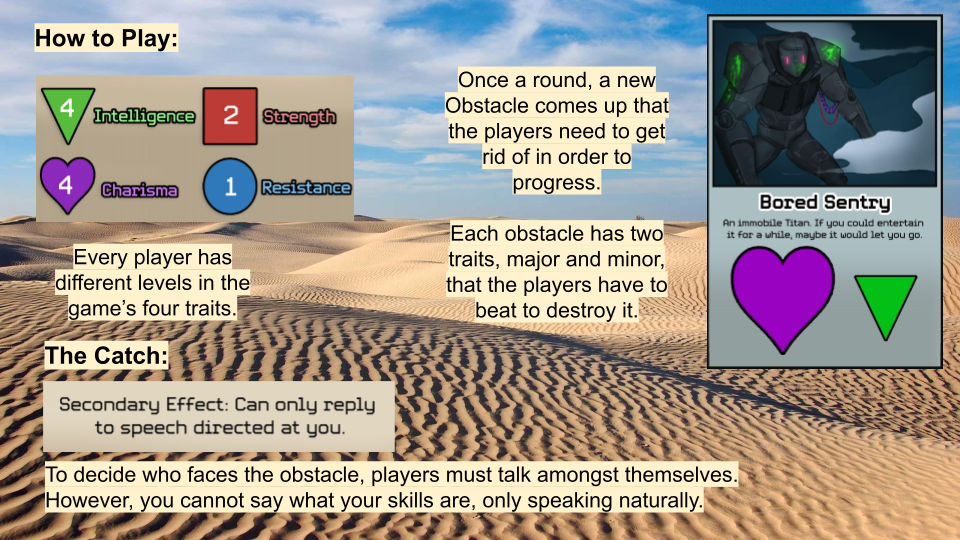 How to Play:

4 Intelligence
2 Strength
4 Charisma
1 Resistance

Every player has different levels in the game's four traits.

Once a round, a new Obstacle comes up that the players need to get rid of in order to progress.

Each obstacle has two traits, major and minor, that the players have to beat to destroy it.

Bored Sentry
An immobile Titan. If you could entertain it for a while, maybe it would let you go.

The Catch:

Secondary Effect: Can only reply to speech directed at you.

To decide who faces the obstacle, players must talk amongst themselves. However, you cannot say what your skills are, only speaking naturally.